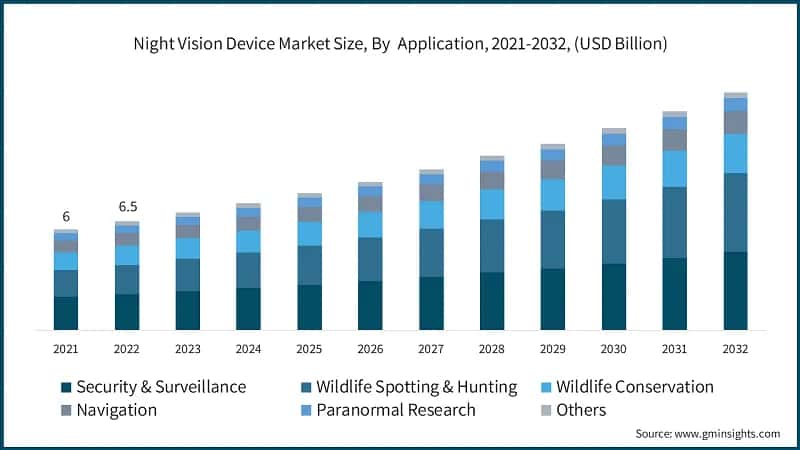 Night Vision Device Market Size, By Application, 2021-2032, (USD Billion)

6

6.5

2021 2022 2023 2024 2025 2026 2027 2028 2029 2030 2031 2032

Security & Surveillance
Wildlife Spotting & Hunting
Wildlife Conservation
Navigation
Paranormal Research
Others

Source: www.gminsights.com